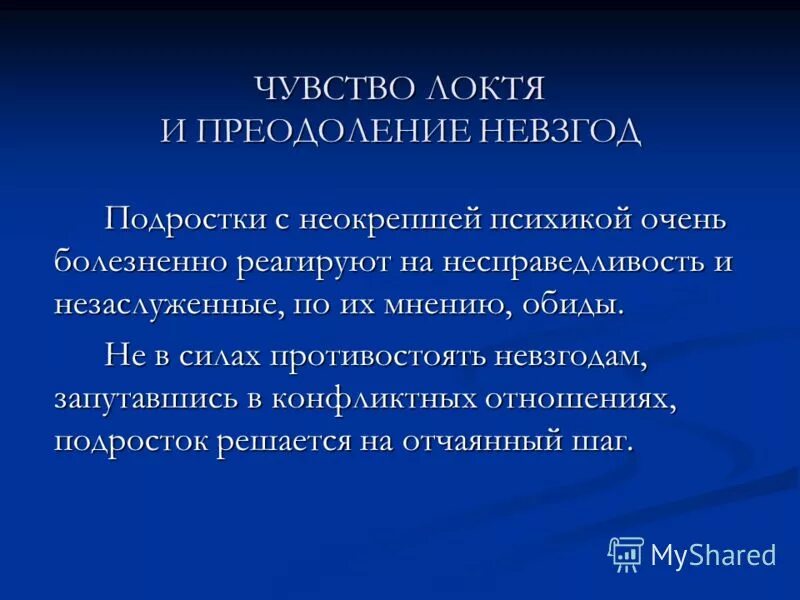 ЧУВСТВО ЛОКТЯ
И ПРЕОДОЛЕНИЕ НЕВЗГОД

Подростки с неокрепшей психикой очень болезненно реагируют на несправедливость и незаслуженные, по их мнению, обиды.

Не в силах противостоять невзгодам, запутавшись в конфликтных отношениях, подросток решается на отчаянный шаг.

MyShared